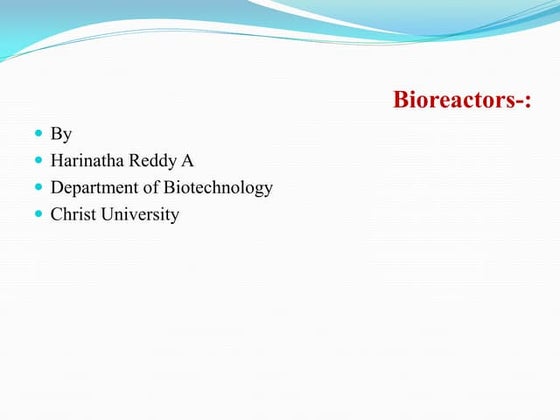 Bioreactors-:

- By
- Harinatha Reddy A
- Department of Biotechnology
- Christ University